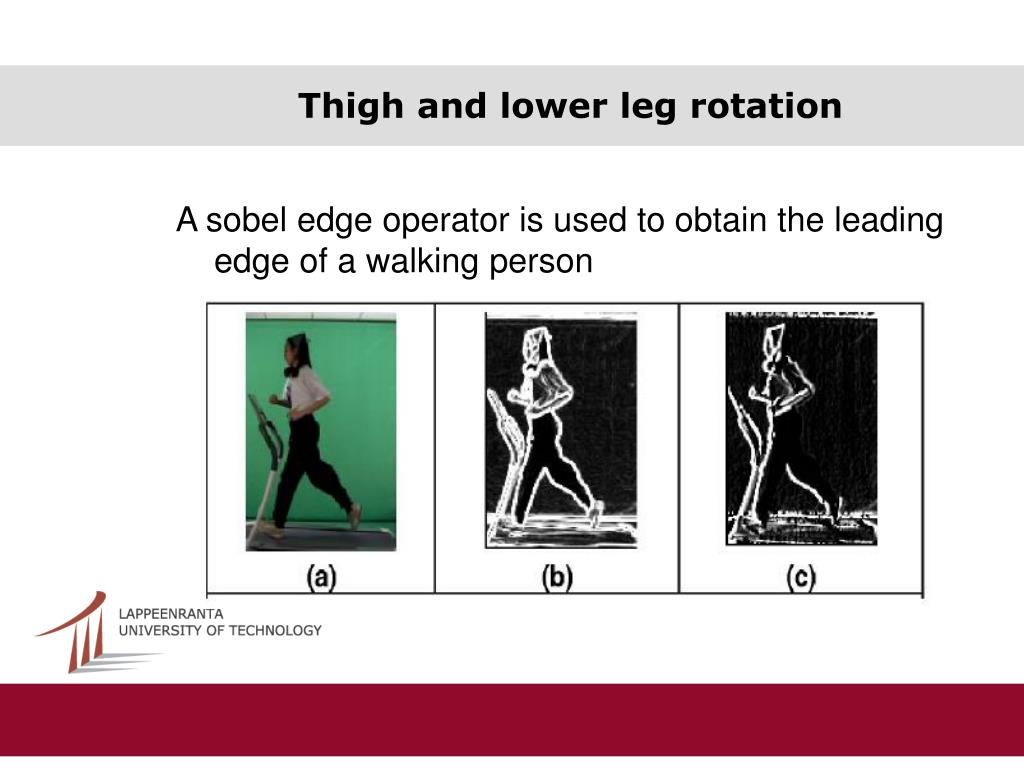 Thigh and lower leg rotation

A sobel edge operator is used to obtain the leading edge of a walking person

(a)

(b)

(c)

LAPPEENRANTA
UNIVERSITY OF TECHNOLOGY